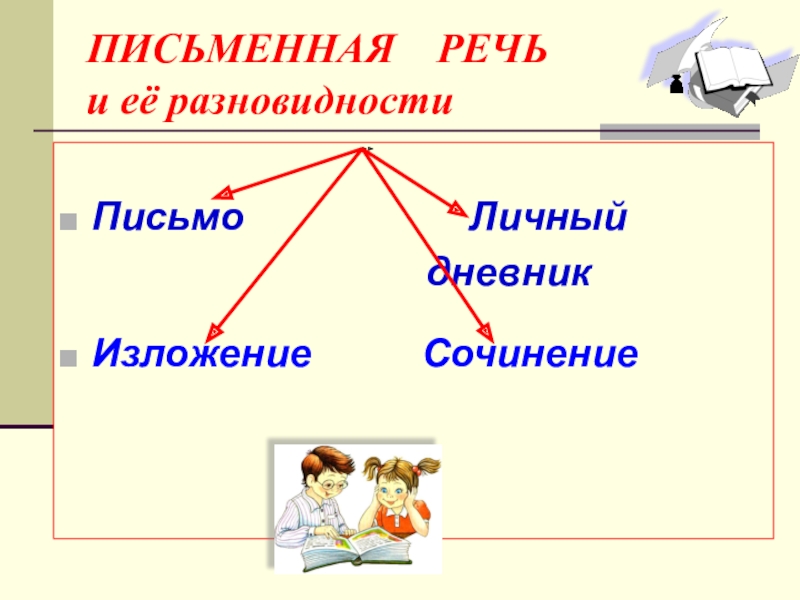 ПИСЬМЕННАЯ РЕЧЬ
и её разновидности

Письмо

Личный дневник

Изложение

Сочинение